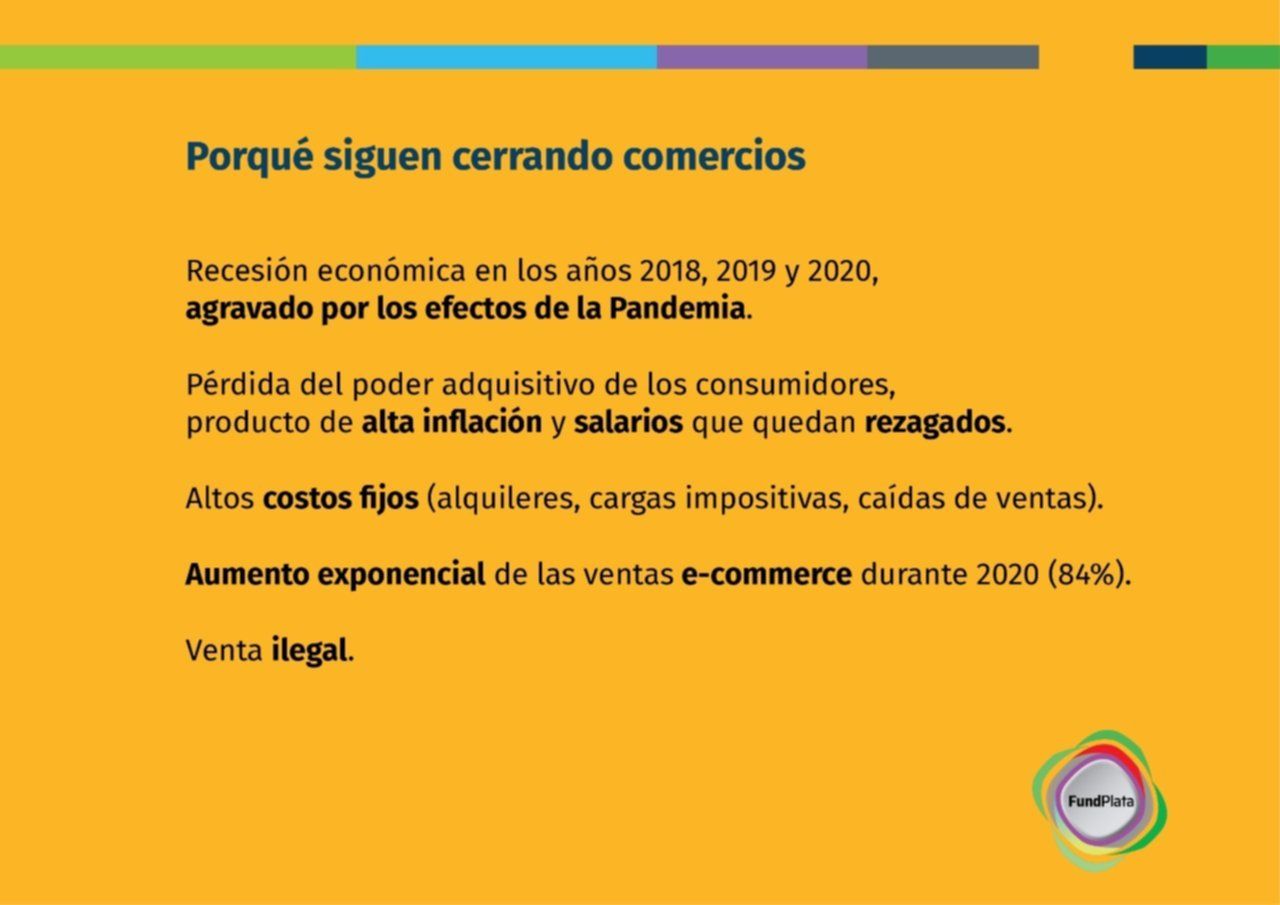 Porqué siguen cerrando comercios

Recesión económica en los años 2018, 2019 y 2020, agravado por los efectos de la Pandemia.

Pérdida del poder adquisitivo de los consumidores, producto de alta inflación y salarios que quedan rezagados.

Altos costos fijos (alquileres, cargas impositivas, caídas de ventas).

Aumento exponencial de las ventas e-commerce durante 2020 (84%).

Venta ilegal.

FundPlata